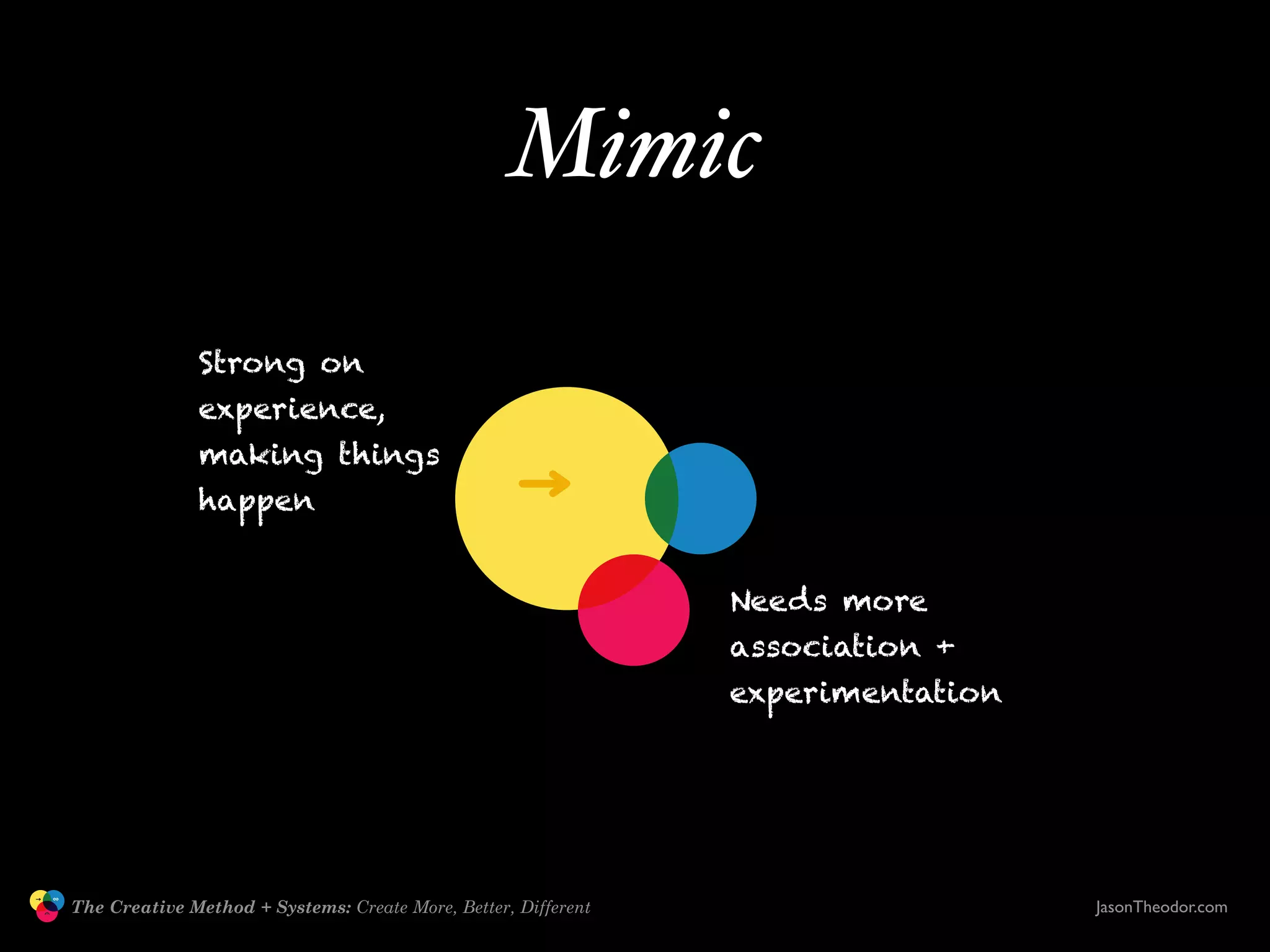 Mimic

Strong on experience, making things happen

Needs more association + experimentation

The Creative Method + Systems: Create More, Better, Different

JasonTheodor.com